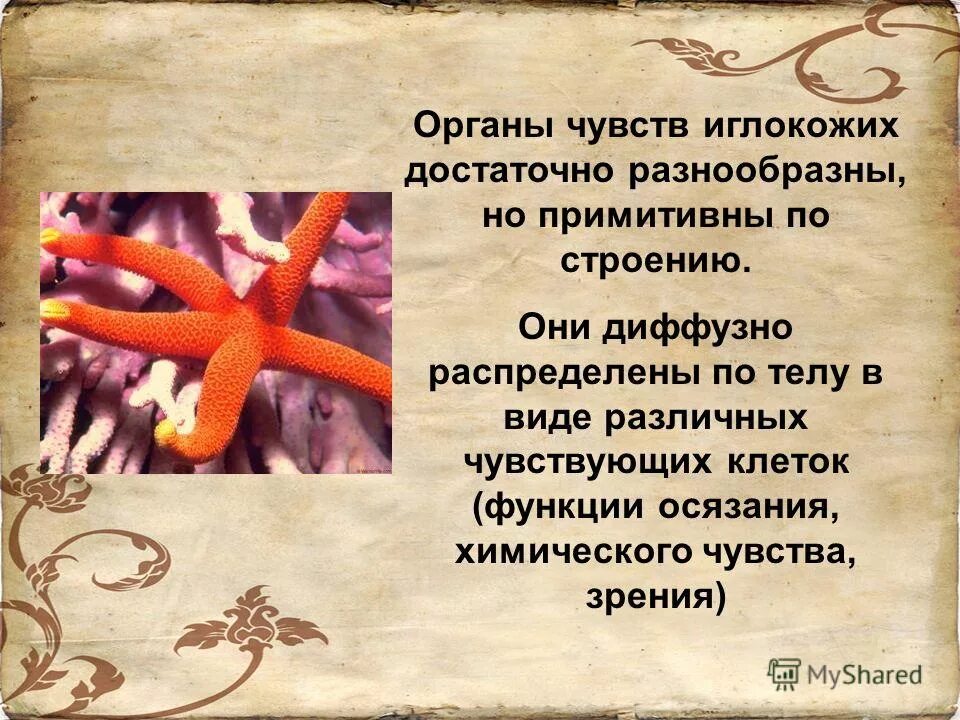 Органы чувств иглокожих достаточно разнообразны, но примитивны по строению.

Они диффузно распределены по телу в виде различных чувствующих клеток (функции осязания, химического чувства, зрения)

MyShared